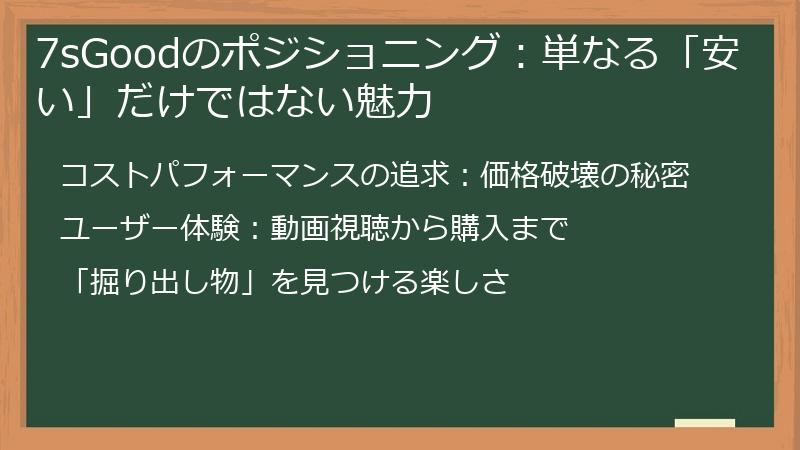 7sGoodのポジショニング：単なる「安い」だけではない魅力

コストパフォーマンスの追求：価格破壊の秘密

ユーザー体験：動画視聴から購入まで

「掘り出し物」を見つける楽しさ